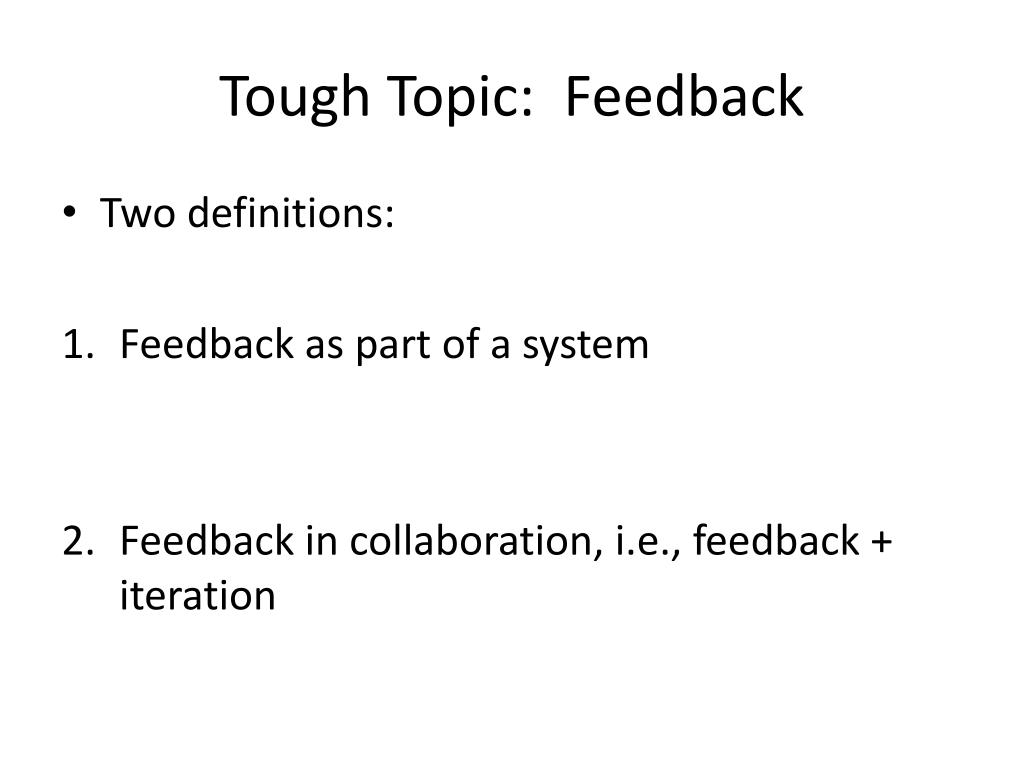 Tough Topic: Feedback

• Two definitions:

1. Feedback as part of a system

2. Feedback in collaboration, i.e., feedback + iteration